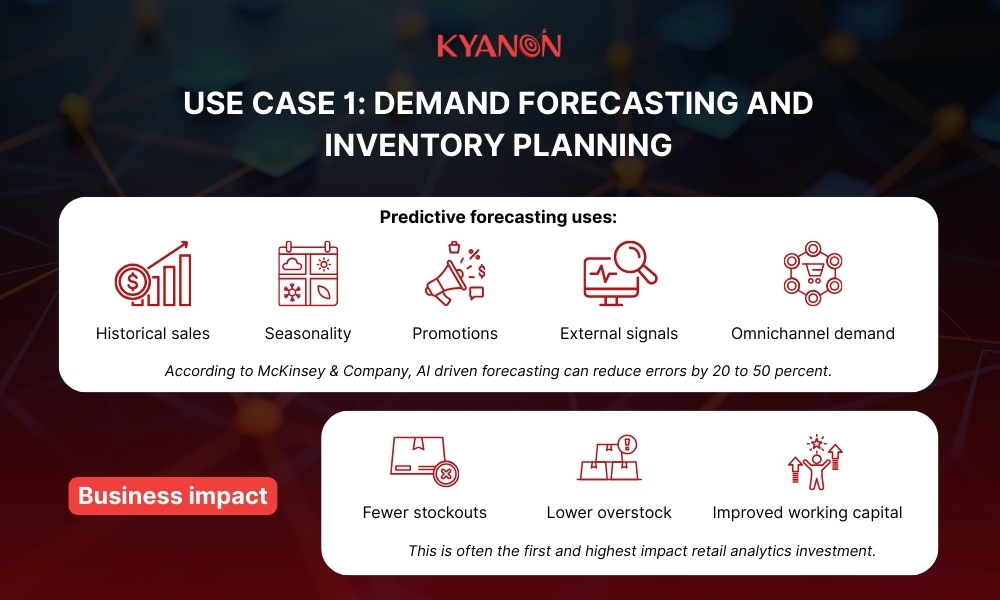 KYANON

USE CASE 1: DEMAND FORECASTING AND INVENTORY PLANNING

Predictive forecasting uses:

Historical sales

Seasonality

Promotions

External signals

Omnichannel demand

According to McKinsey & Company, AI driven forecasting can reduce errors by 20 to 50 percent.

Business impact

Fewer stockouts

Lower overstock

Improved working capital

This is often the first and highest impact retail analytics investment.